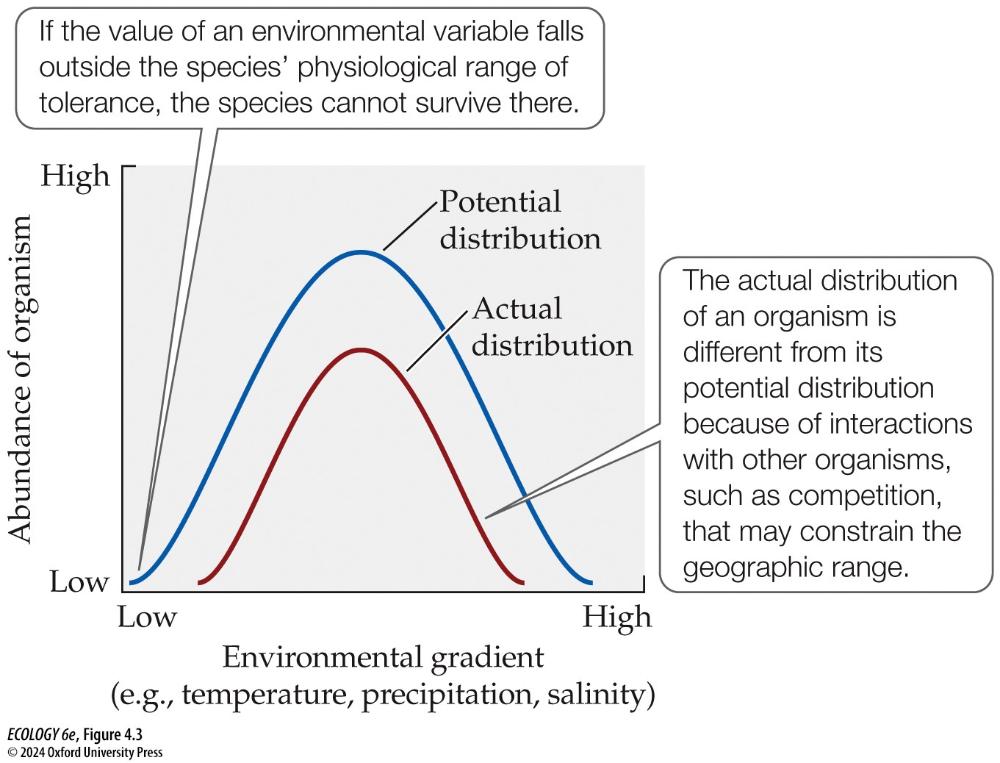 If the value of an environmental variable falls outside the species' physiological range of tolerance, the species cannot survive there.

High

Abundance of organism

Low

Potential distribution

Actual distribution

The actual distribution of an organism is different from its potential distribution because of interactions with other organisms, such as competition, that may constrain the geographic range.

Low

High

Environmental gradient
(e.g., temperature, precipitation, salinity)

ECOLOGY 6e, Figure 4.3
© 2024 Oxford University Press